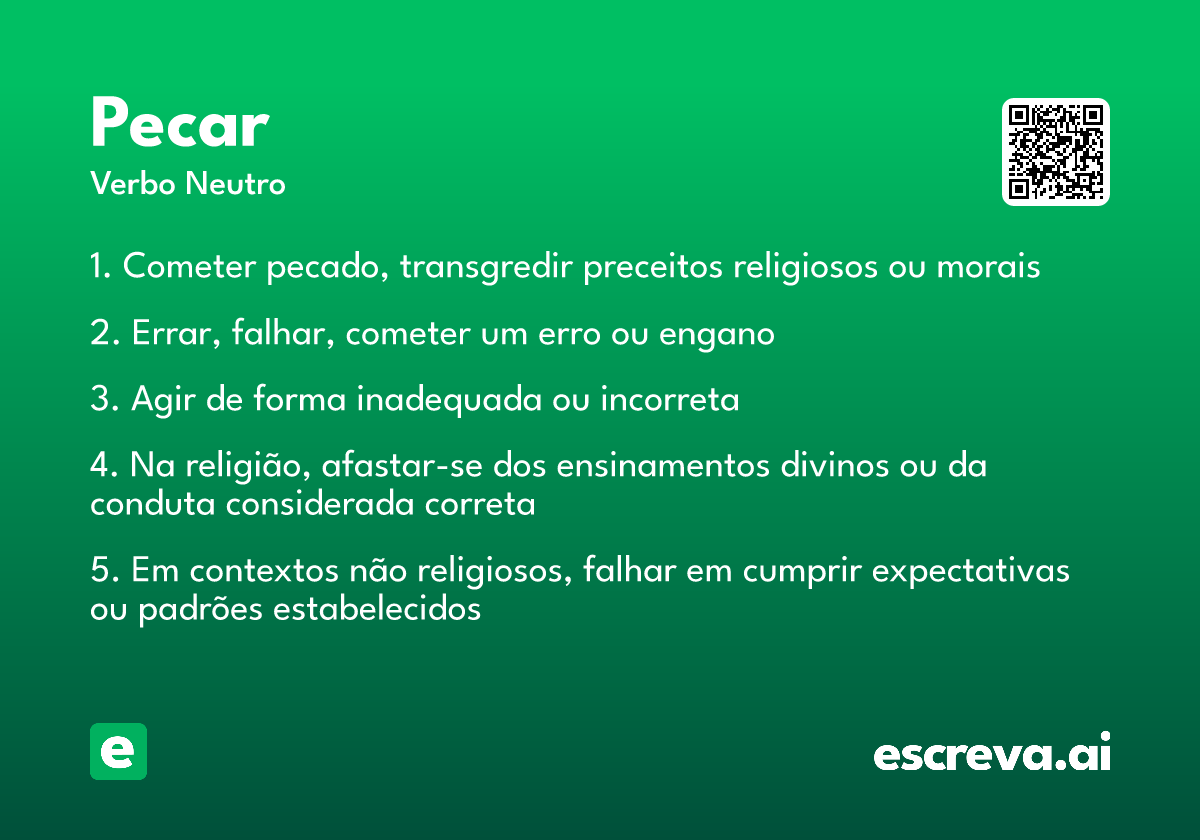 Pecar
Verbo Neutro

1. Cometer pecado, transgredir preceitos religiosos ou morais

2. Errar, falhar, cometer um erro ou engano

3. Agir de forma inadequada ou incorreta

4. Na religião, afastar-se dos ensinamentos divinos ou da conduta considerada correta

5. Em contextos não religiosos, falhar em cumprir expectativas ou padrões estabelecidos

e

escreva.ai